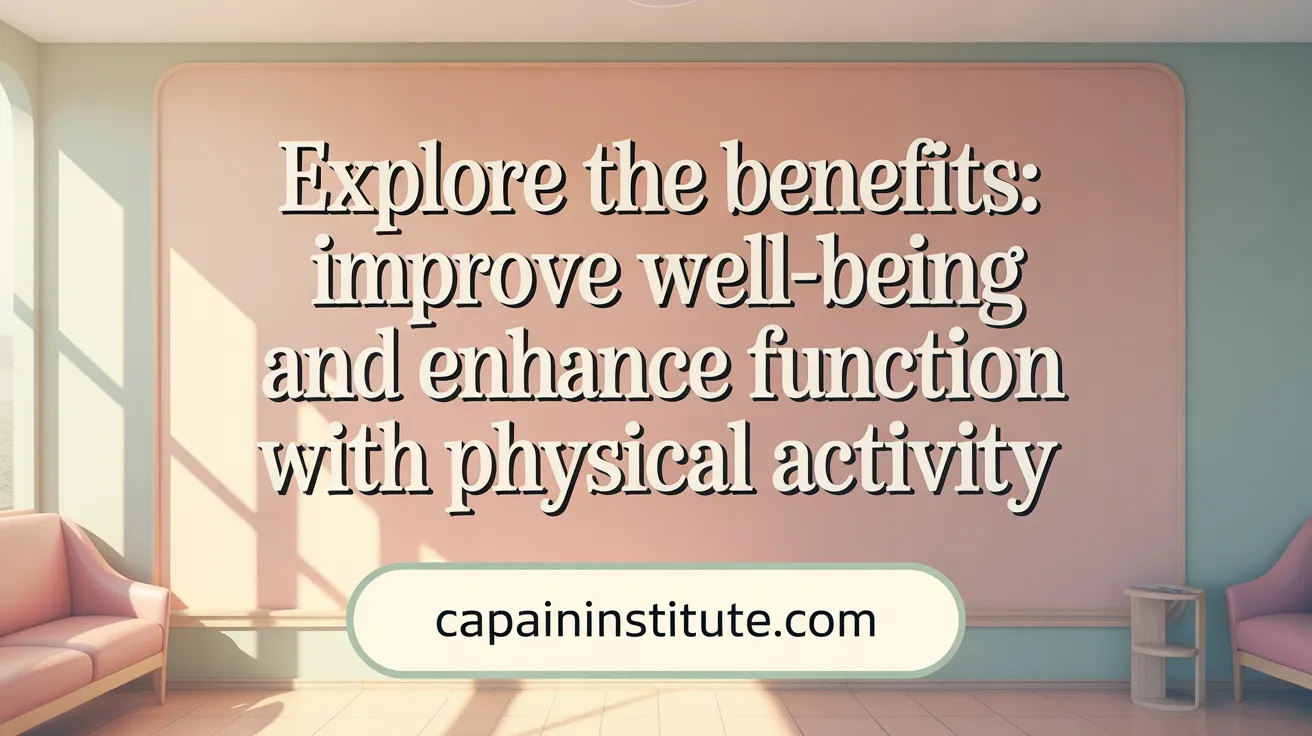 Explore the benefits: improve well-being and enhance function with physical activity

capaininstitute.com